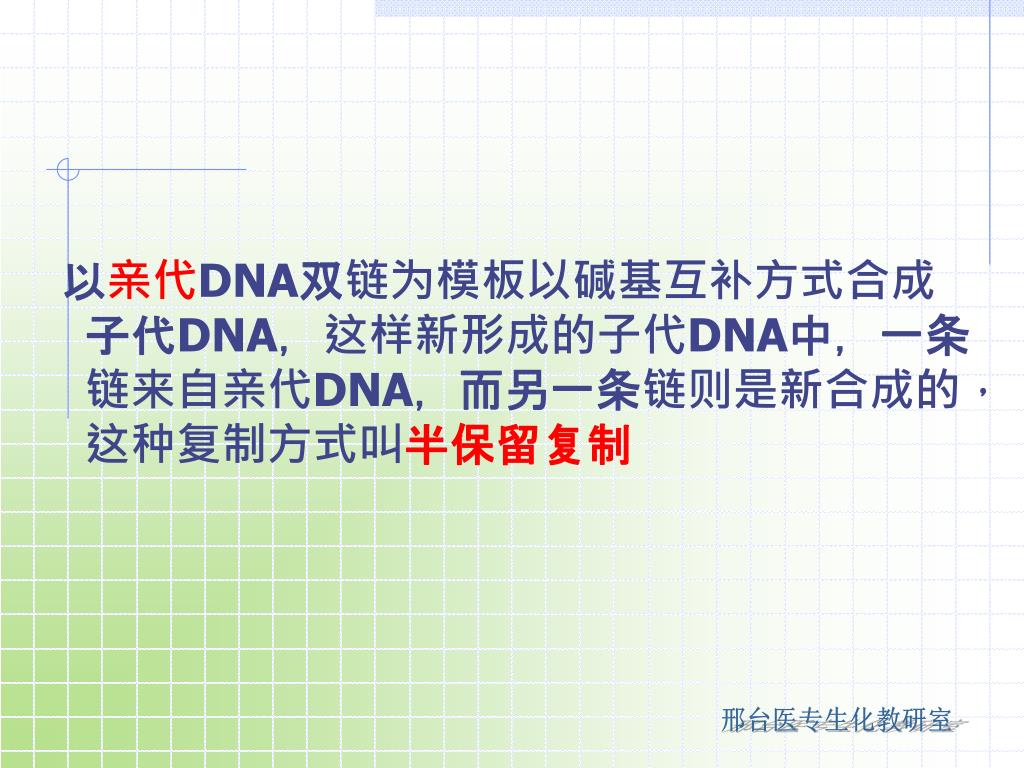 以亲代DNA双链为模板以碱基互补方式合成子代DNA，这样新形成的子代DNA中，一条链来自亲代DNA，而另一条链则是新合成的，这种复制方式叫半保留复制

邢台医专生化教研室